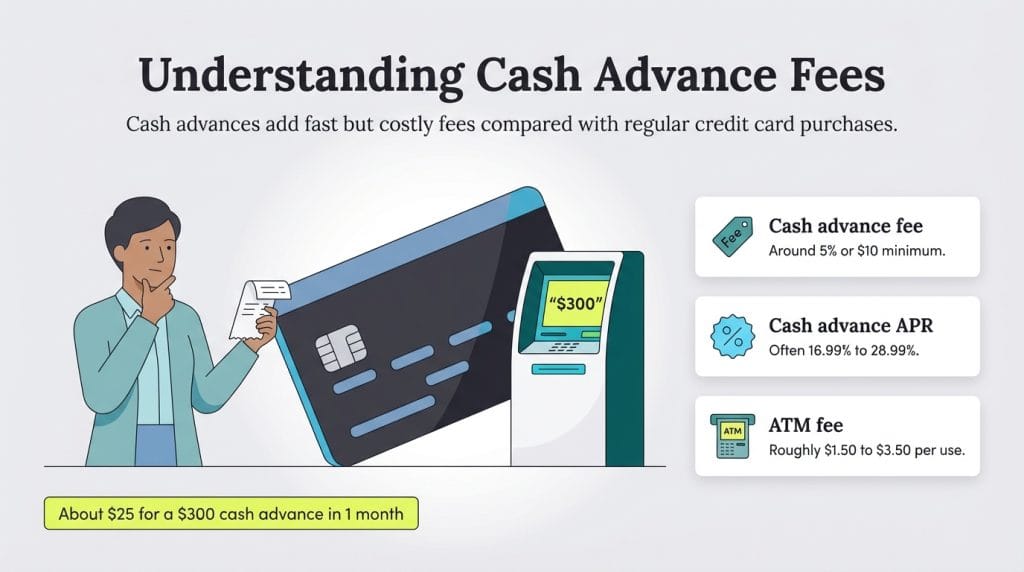 Understanding Cash Advance Fees

Cash advances add fast but costly fees compared with regular credit card purchases.

"$300"

Fee

Cash advance fee
Around 5% or $10 minimum.

%

Cash advance APR
Often 16.99% to 28.99%.

ATM

ATM fee
Roughly $1.50 to $3.50 per use.

About $25 for a $300 cash advance in 1 month